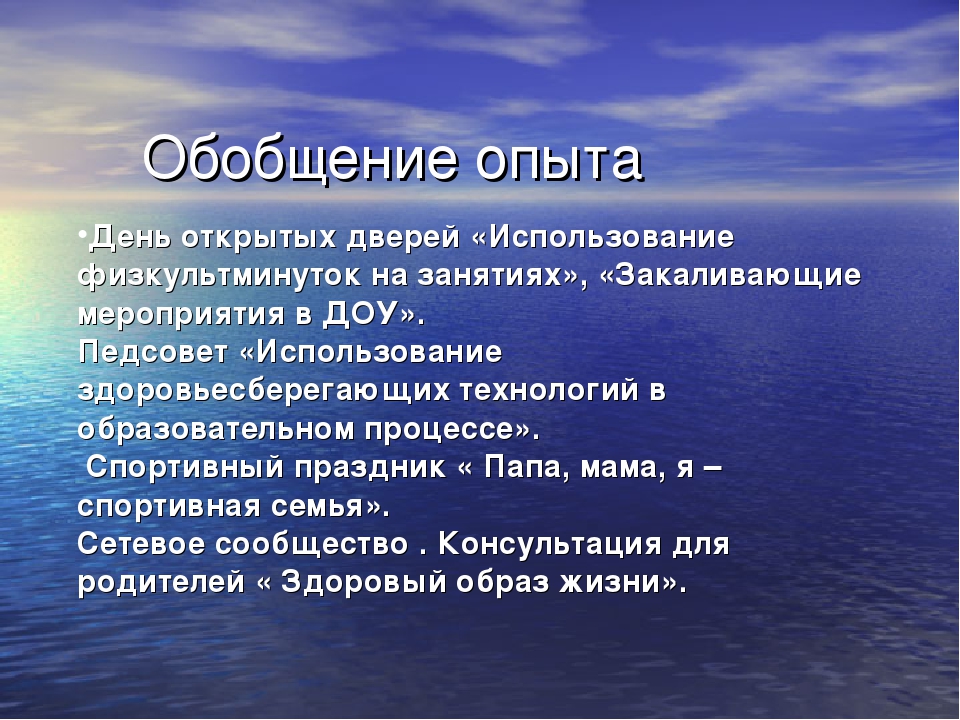 Обобщение опыта

•День открытых дверей «Использование физкультминуток на занятиях», «Закаливающие мероприятия в ДОУ».
Педсовет «Использование здоровьесберегающих технологий в образовательном процессе».
 Спортивный праздник « Папа, мама, я – спортивная семья».
Сетевое сообщество . Консультация для родителей « Здоровый образ жизни».